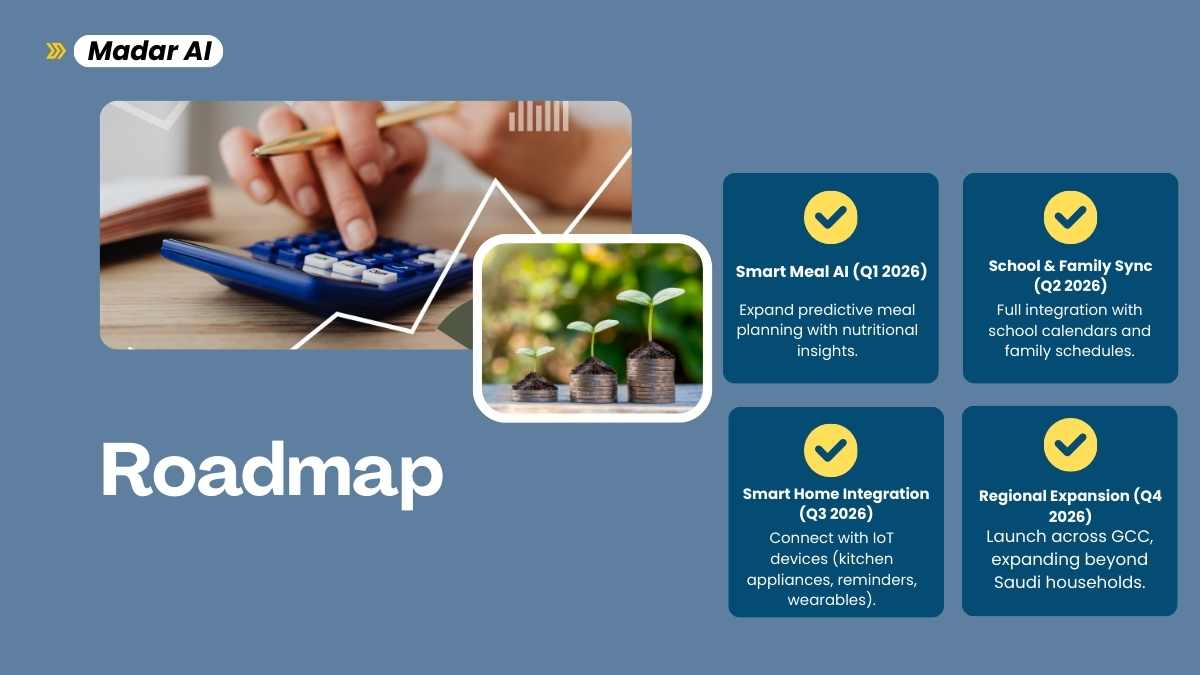 Madar AI

Roadmap

Smart Meal AI (Q1 2026)

Expand predictive meal planning with nutritional insights.

School & Family Sync (Q2 2026)

Full integration with school calendars and family schedules.

Smart Home Integration (Q3 2026)

Connect with IoT devices (kitchen appliances, reminders, wearables).

Regional Expansion (Q4 2026)

Launch across GCC, expanding beyond Saudi households.